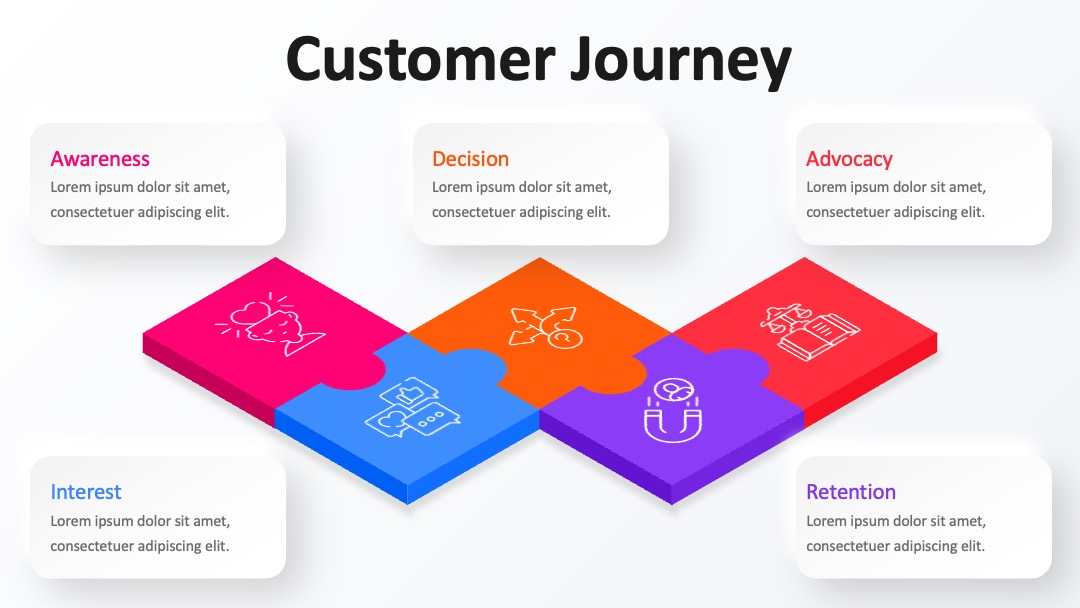 Customer Journey

Awareness
Lorem ipsum dolor sit amet, consectetuer adipiscing elit.

Decision
Lorem ipsum dolor sit amet, consectetuer adipiscing elit.

Advocacy
Lorem ipsum dolor sit amet, consectetuer adipiscing elit.

Interest
Lorem ipsum dolor sit amet, consectetuer adipiscing elit.

Retention
Lorem ipsum dolor sit amet, consectetuer adipiscing elit.